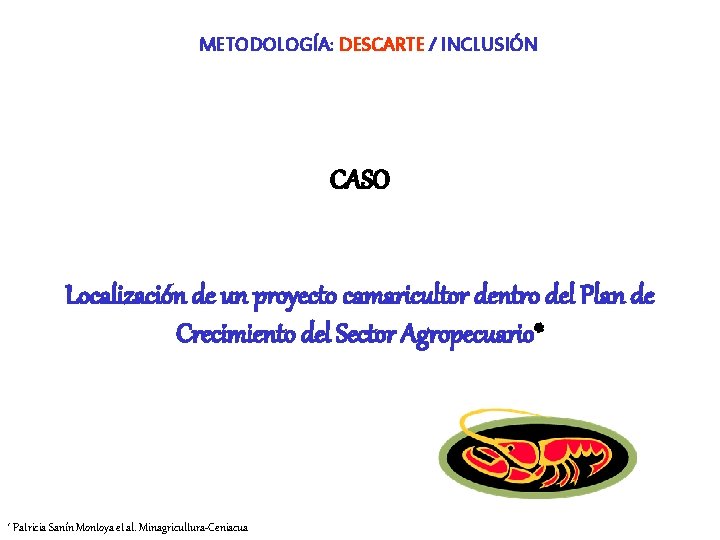 METODOLOGÍA: DESCARTE / INCLUSIÓN

CASO

Localización de un proyecto camaricultor dentro del Plan de Crecimiento del Sector Agropecuario*

* Patricia Sanín Montoya et al. Minagricultura-Ceniacua